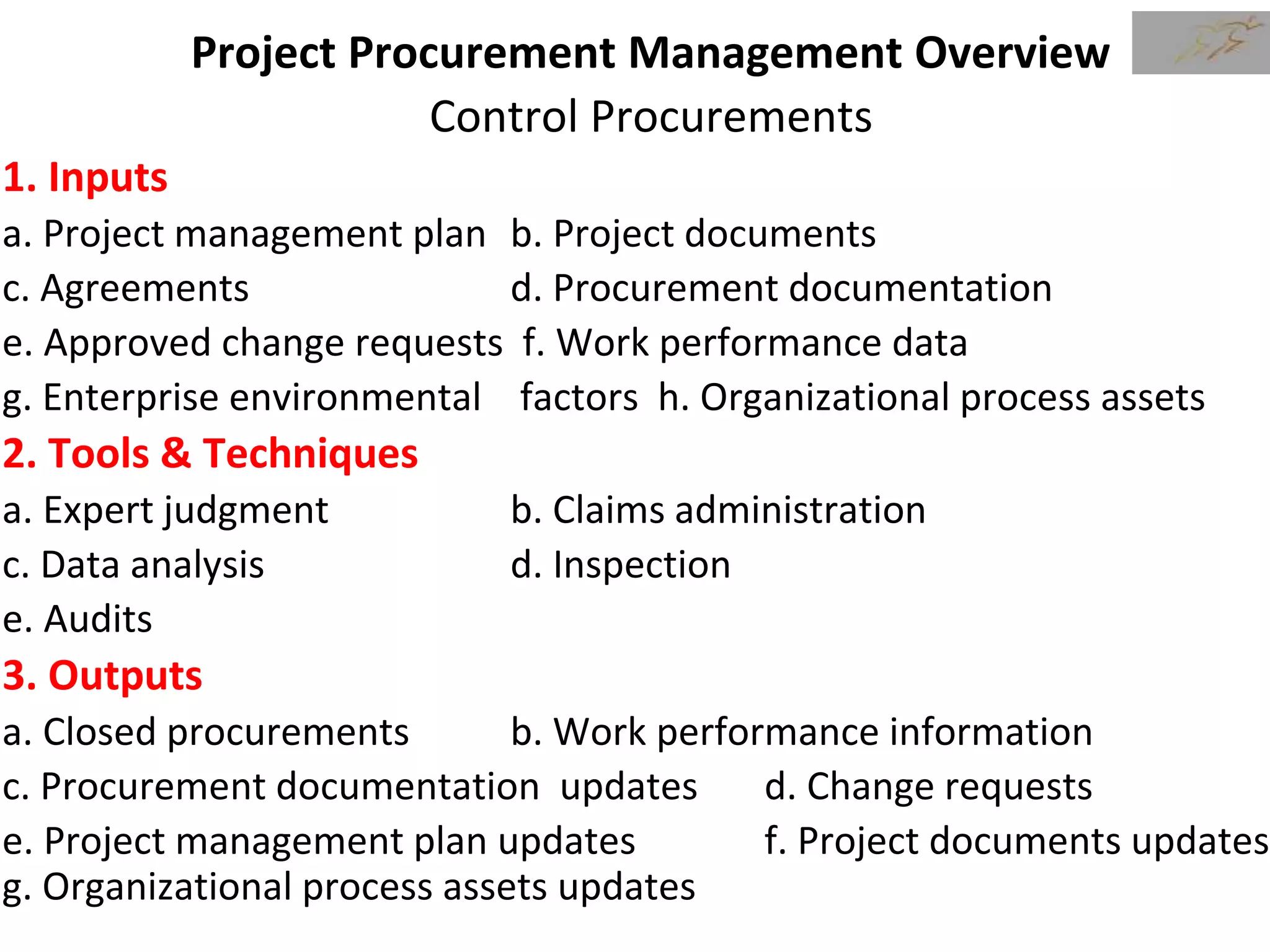 Project Procurement Management Overview

Control Procurements

1. Inputs

a. Project management plan b. Project documents

c. Agreements d. Procurement documentation

e. Approved change requests f. Work performance data

g. Enterprise environmental factors h. Organizational process assets

2. Tools & Techniques

a. Expert judgment b. Claims administration

c. Data analysis d. Inspection

e. Audits

3. Outputs

a. Closed procurements b. Work performance information

c. Procurement documentation updates d. Change requests

e. Project management plan updates f. Project documents updates

g. Organizational process assets updates